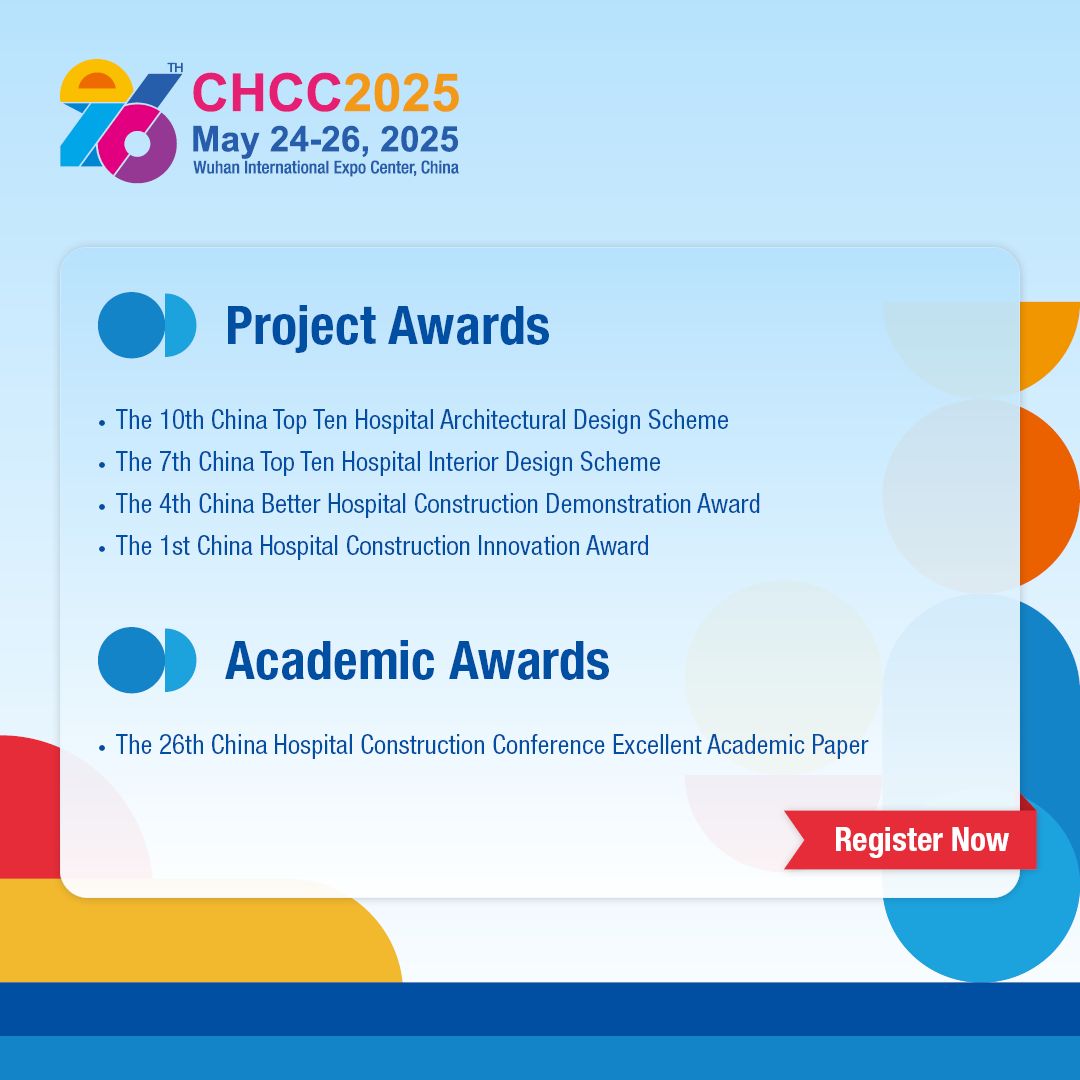 26TH CHCC2025
May 24-26, 2025
Wuhan International Expo Center, China

Project Awards

• The 10th China Top Ten Hospital Architectural Design Scheme
• The 7th China Top Ten Hospital Interior Design Scheme
• The 4th China Better Hospital Construction Demonstration Award
• The 1st China Hospital Construction Innovation Award

Academic Awards

• The 26th China Hospital Construction Conference Excellent Academic Paper

Register Now